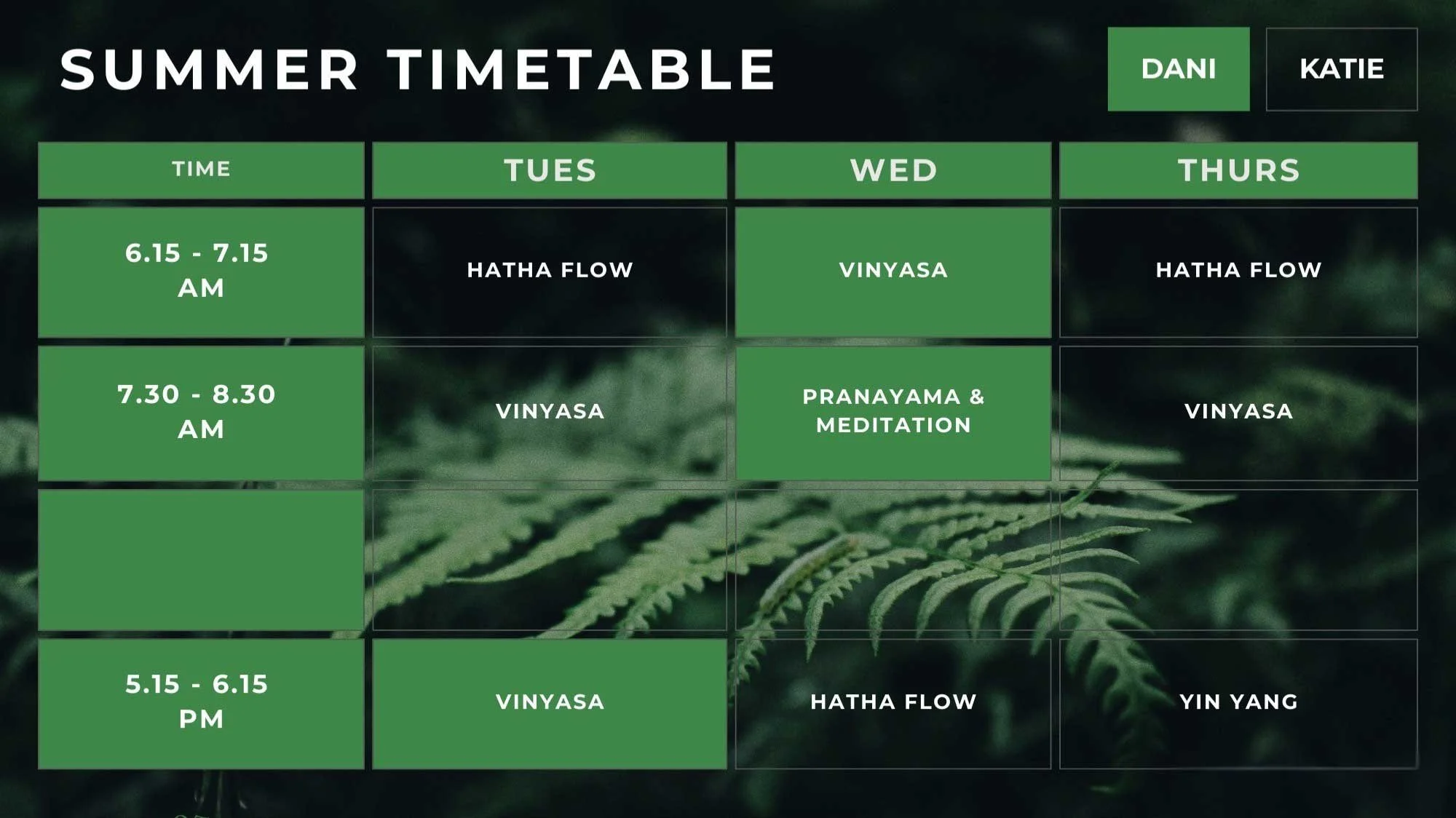 SUMMER TIMETABLE

DANI KATIE

| TIME | TUES | WED | THURS |
|---|---|---|---|
| 6.15 - 7.15 AM | HATHA FLOW | VINYASA | HATHA FLOW |
| 7.30 - 8.30 AM | VINYASA | PRANAYAMA & MEDITATION | VINYASA |
| | | | |
| 5.15 - 6.15 PM | VINYASA | HATHA FLOW | YIN YANG |